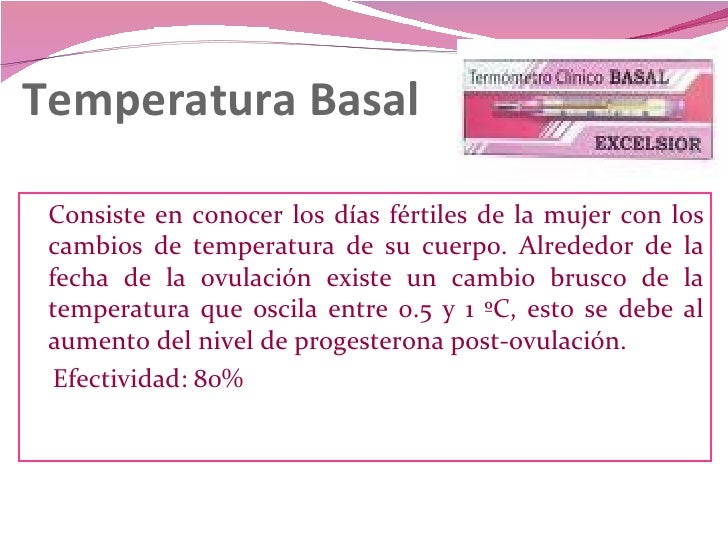 Temperatura Basal

Termómetro Clínico BASAL

EXCELSIOR

Consiste en conocer los días fértiles de la mujer con los cambios de temperatura de su cuerpo. Alrededor de la fecha de la ovulación existe un cambio brusco de la temperatura que oscila entre 0.5 y 1 ºC, esto se debe al aumento del nivel de progesterona post-ovulación.

Efectividad: 80%